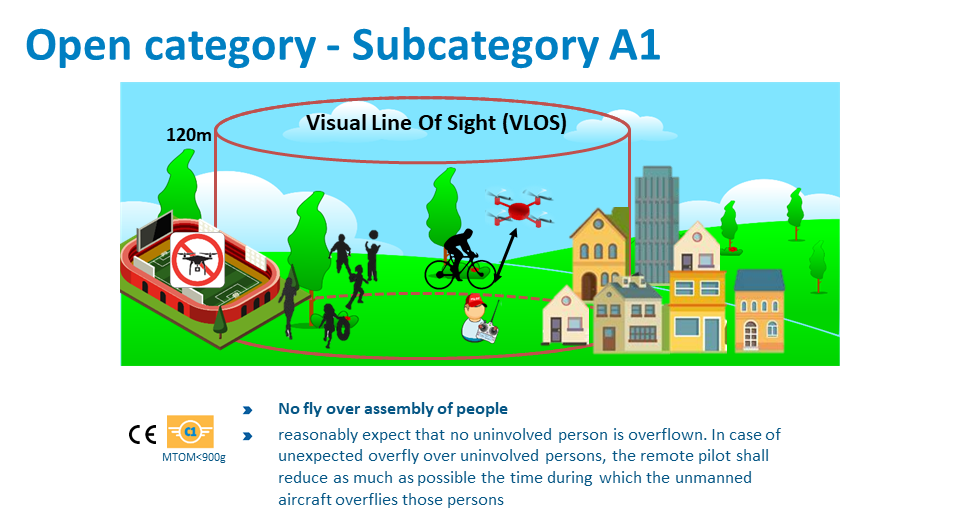 Open category - Subcategory A1

120m

Visual Line Of Sight (VLOS)

CE C1 MTOM<900g

No fly over assembly of people

reasonably expect that no uninvolved person is overflown. In case of unexpected overfly over uninvolved persons, the remote pilot shall reduce as much as possible the time during which the unmanned aircraft overflies those persons